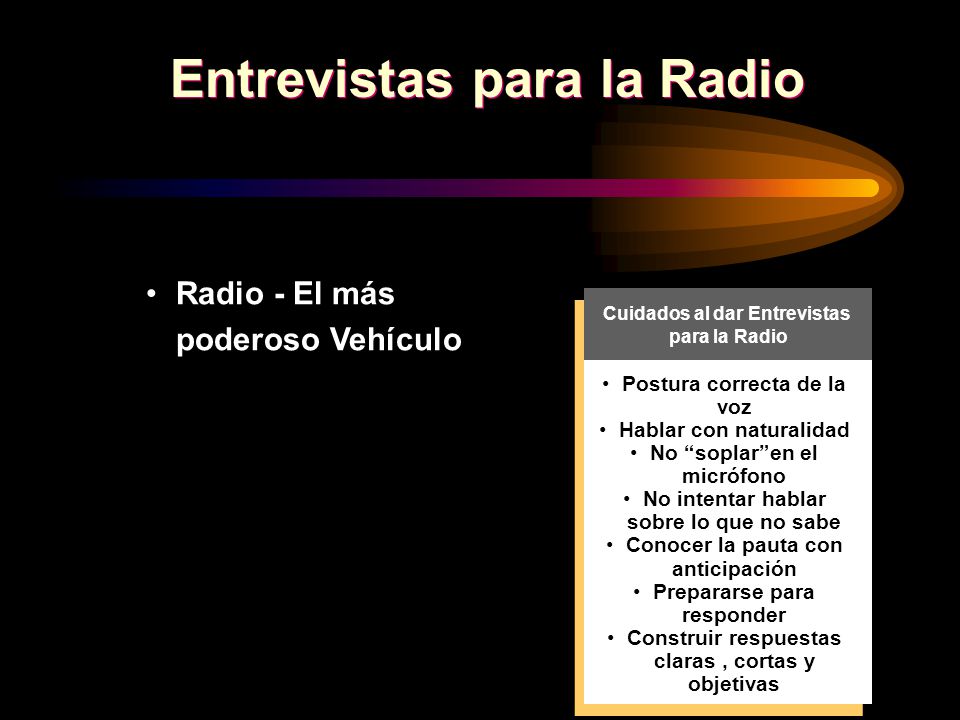 Entrevistas para la Radio

• Radio - El más poderoso Vehículo

Cuidados al dar Entrevistas para la Radio

• Postura correcta de la voz
• Hablar con naturalidad
• No “soplar”en el micrófono
• No intentar hablar sobre lo que no sabe
• Conocer la pauta con anticipación
• Prepararse para responder
• Construir respuestas claras , cortas y objetivas